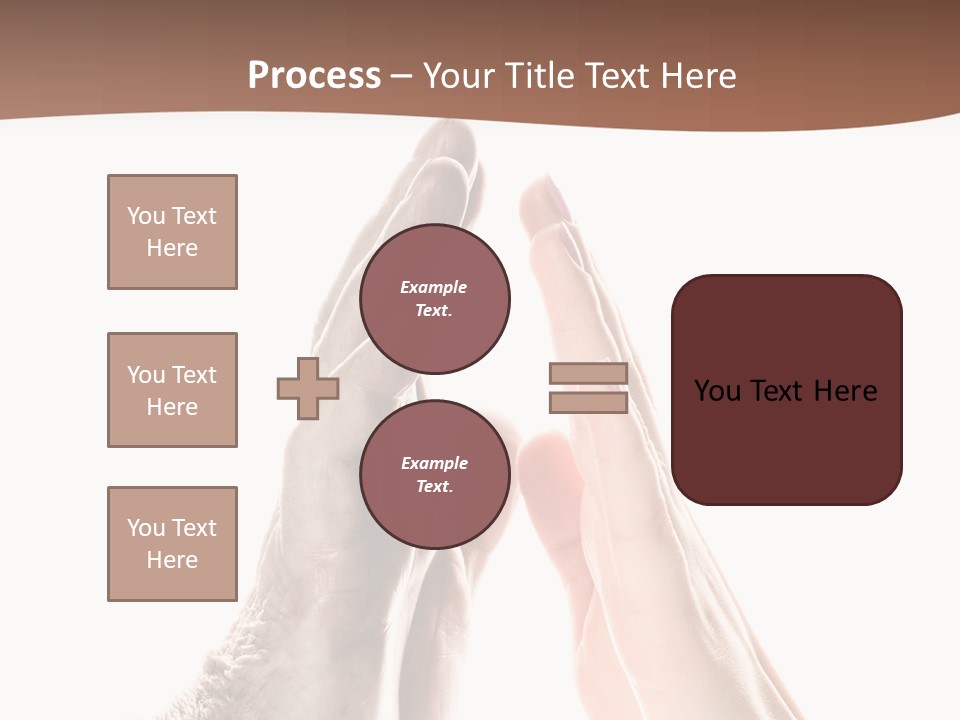 Process – Your Title Text Here

You Text Here

You Text Here

You Text Here

Example Text.

Example Text.

You Text Here